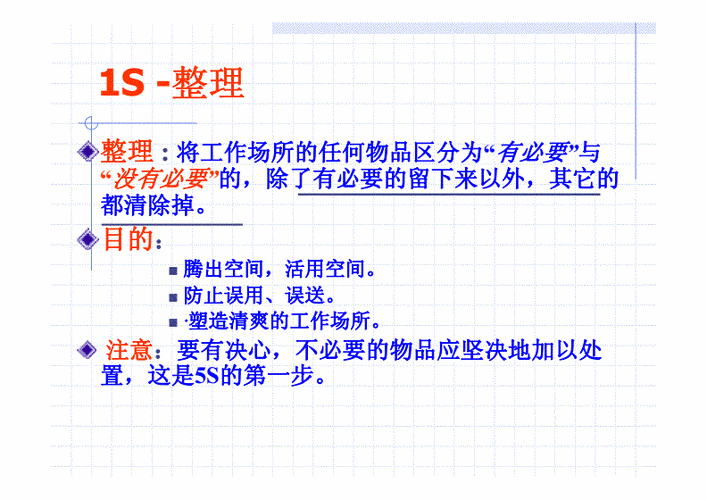 1S -整理

整理：将工作场所的任何物品区分为“有必要”与“没有必要”的，除了有必要的留下来以外，其它的都清除掉。

目的：

腾出空间，活用空间。

防止误用、误送。

·塑造清爽的工作场所。

注意：要有决心，不必要的物品应坚决地加以处置，这是5S的第一步。